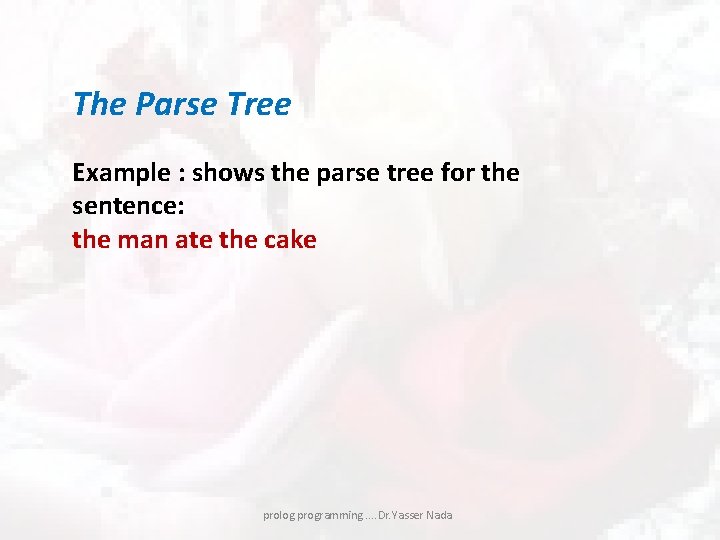 The Parse Tree

Example : shows the parse tree for the sentence:
the man ate the cake

prolog programming …. Dr.Yasser Nada